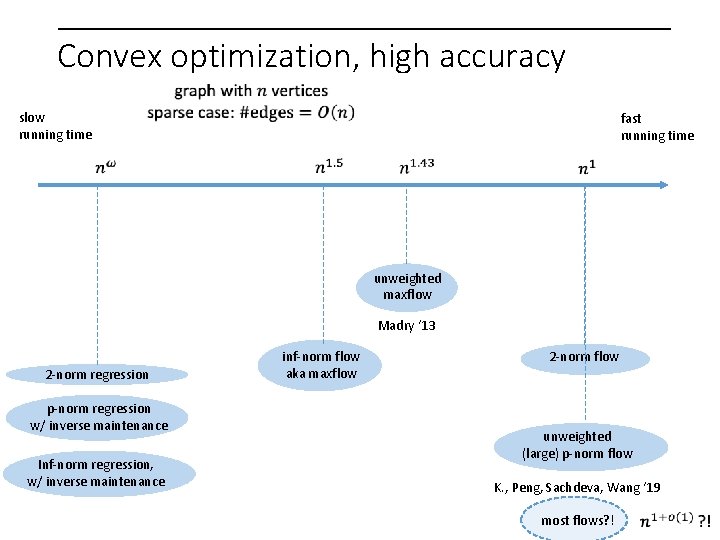 Convex optimization, high accuracy

graph with $n$ vertices
sparse case: #edges $= O(n)$

slow
running time

fast
running time

$n^{\omega}$

$n^{1.5}$

$n^{1.43}$

$n^{1}$

unweighted
maxflow

Madry '13

inf-norm flow
aka maxflow

2-norm flow

2-norm regression

p-norm regression
w/ inverse maintenance

Inf-norm regression,
w/ inverse maintenance

unweighted
(large) p-norm flow

K., Peng, Sachdeva, Wang '19

most flows?!

$n^{1+o(1)}$ ?!